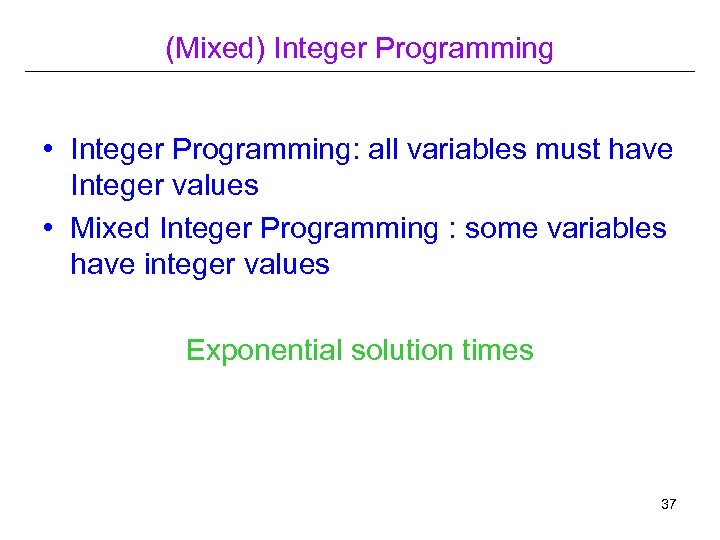 (Mixed) Integer Programming

• Integer Programming: all variables must have Integer values
• Mixed Integer Programming : some variables have integer values

Exponential solution times

37